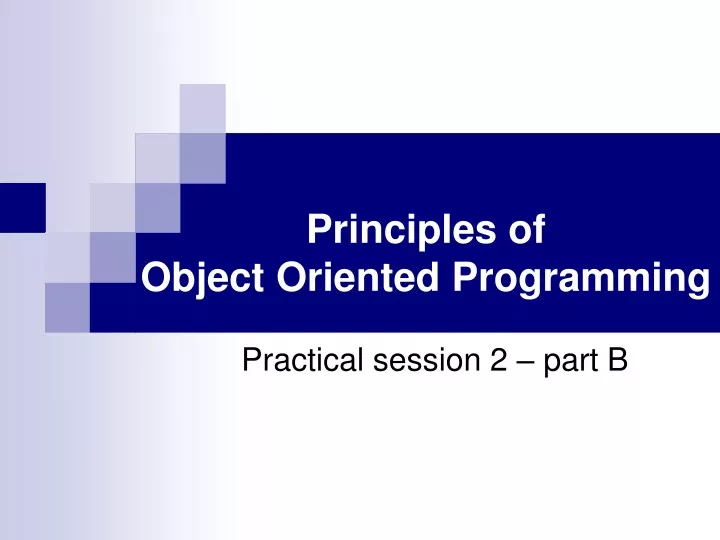 Principles of
Object Oriented Programming

Practical session 2 – part B